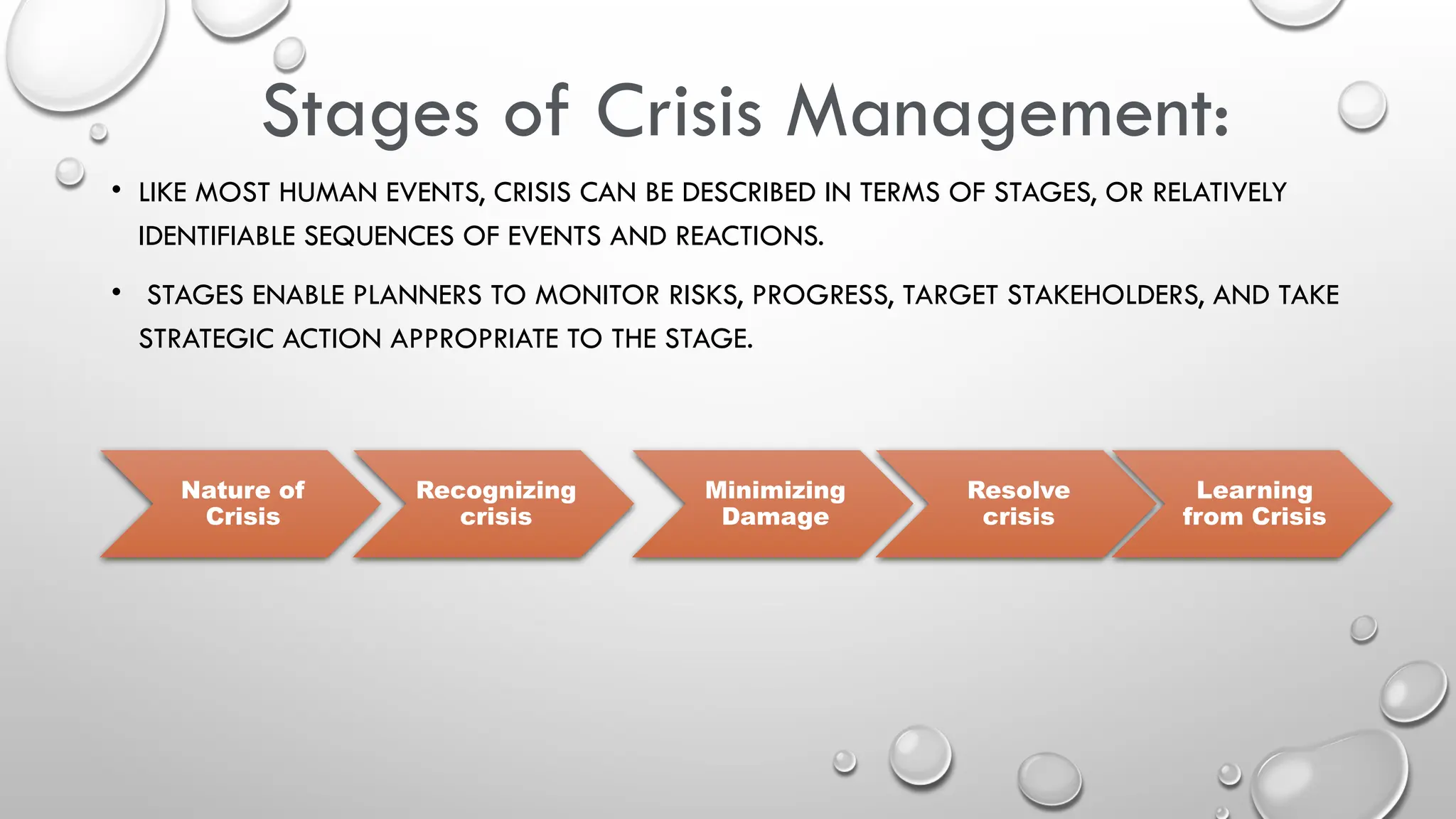 Stages of Crisis Management:

• LIKE MOST HUMAN EVENTS, CRISIS CAN BE DESCRIBED IN TERMS OF STAGES, OR RELATIVELY IDENTIFIABLE SEQUENCES OF EVENTS AND REACTIONS.

• STAGES ENABLE PLANNERS TO MONITOR RISKS, PROGRESS, TARGET STAKEHOLDERS, AND TAKE STRATEGIC ACTION APPROPRIATE TO THE STAGE.

Nature of Crisis

Recognizing crisis

Minimizing Damage

Resolve crisis

Learning from Crisis